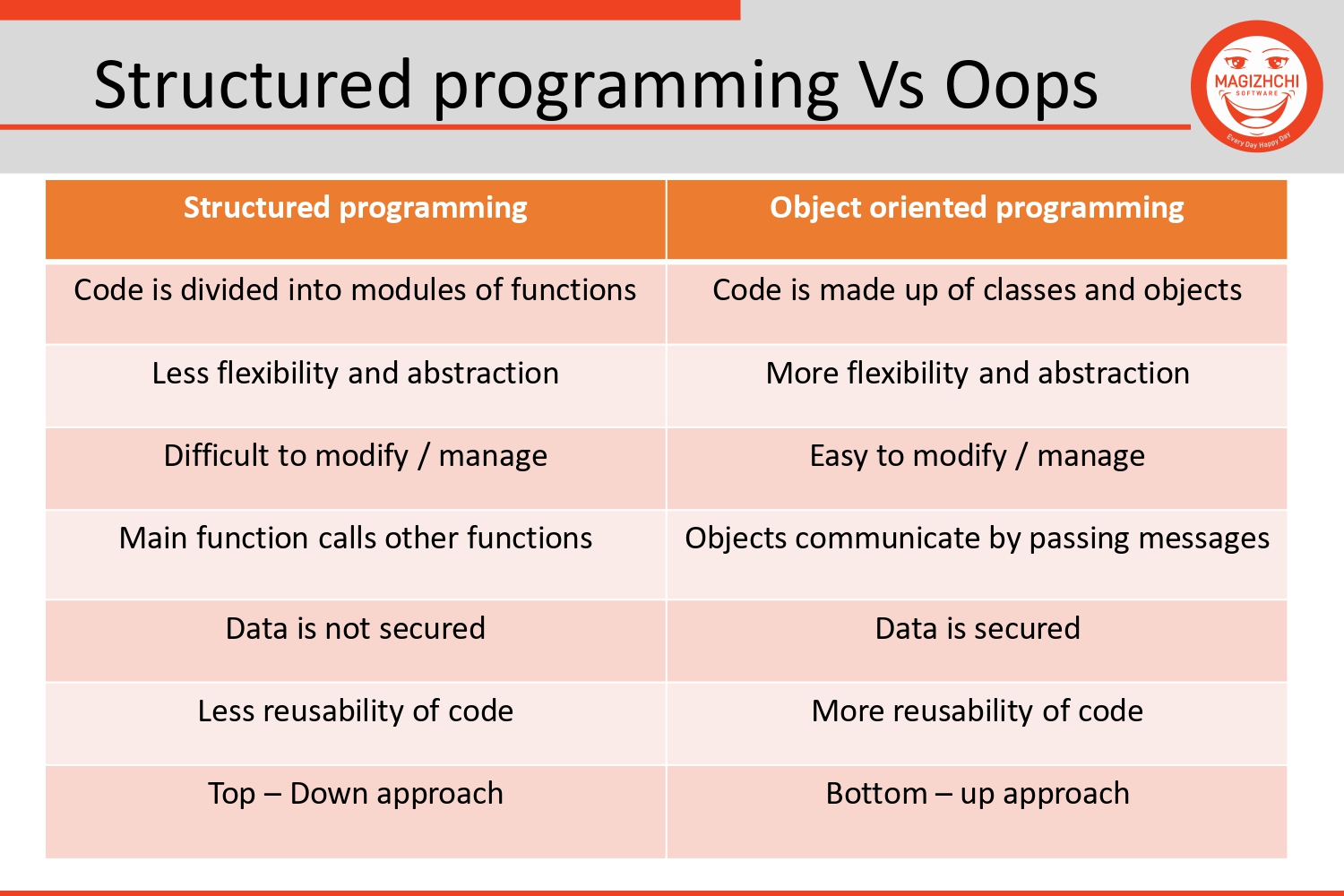 Structured programming Vs Oops

MAGIZHCHI SOFTWARE
Every Day Happy Day

| Structured programming | Object oriented programming |
|---|---|
| Code is divided into modules of functions | Code is made up of classes and objects |
| Less flexibility and abstraction | More flexibility and abstraction |
| Difficult to modify / manage | Easy to modify / manage |
| Main function calls other functions | Objects communicate by passing messages |
| Data is not secured | Data is secured |
| Less reusability of code | More reusability of code |
| Top – Down approach | Bottom – up approach |